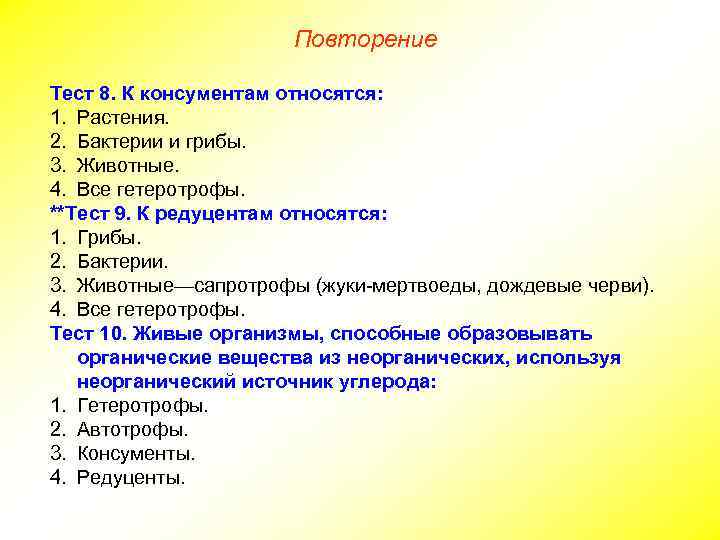 Повторение

Тест 8. К консументам относятся:
1. Растения.
2. Бактерии и грибы.
3. Животные.
4. Все гетеротрофы.
**Тест 9. К редуцентам относятся:
1. Грибы.
2. Бактерии.
3. Животные—сапротрофы (жуки-мертвоеды, дождевые черви).
4. Все гетеротрофы.
Тест 10. Живые организмы, способные образовывать органические вещества из неорганических, используя неорганический источник углерода:
1. Гетеротрофы.
2. Автотрофы.
3. Консументы.
4. Редуценты.